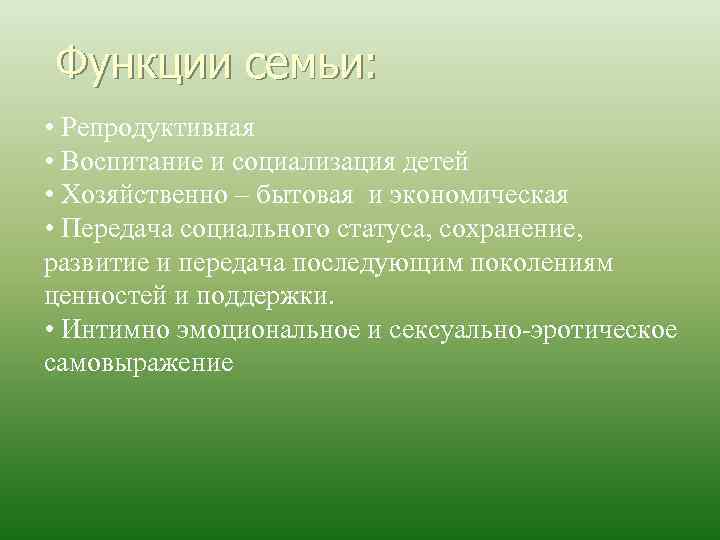 Функции семьи:

• Репродуктивная
• Воспитание и социализация детей
• Хозяйственно – бытовая и экономическая
• Передача социального статуса, сохранение, развитие и передача последующим поколениям ценностей и поддержки.
• Интимно эмоциональное и сексуально-эротическое самовыражение